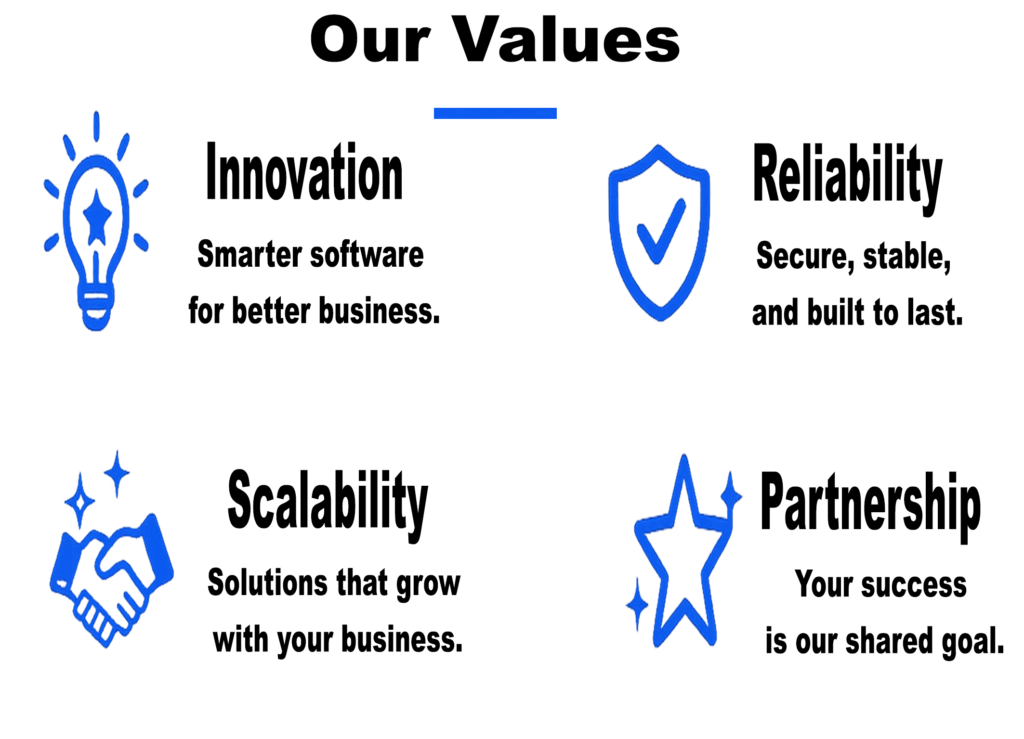 Our Values

Innovation
Smarter software for better business.

Reliability
Secure, stable, and built to last.

Scalability
Solutions that grow with your business.

Partnership
Your success is our shared goal.